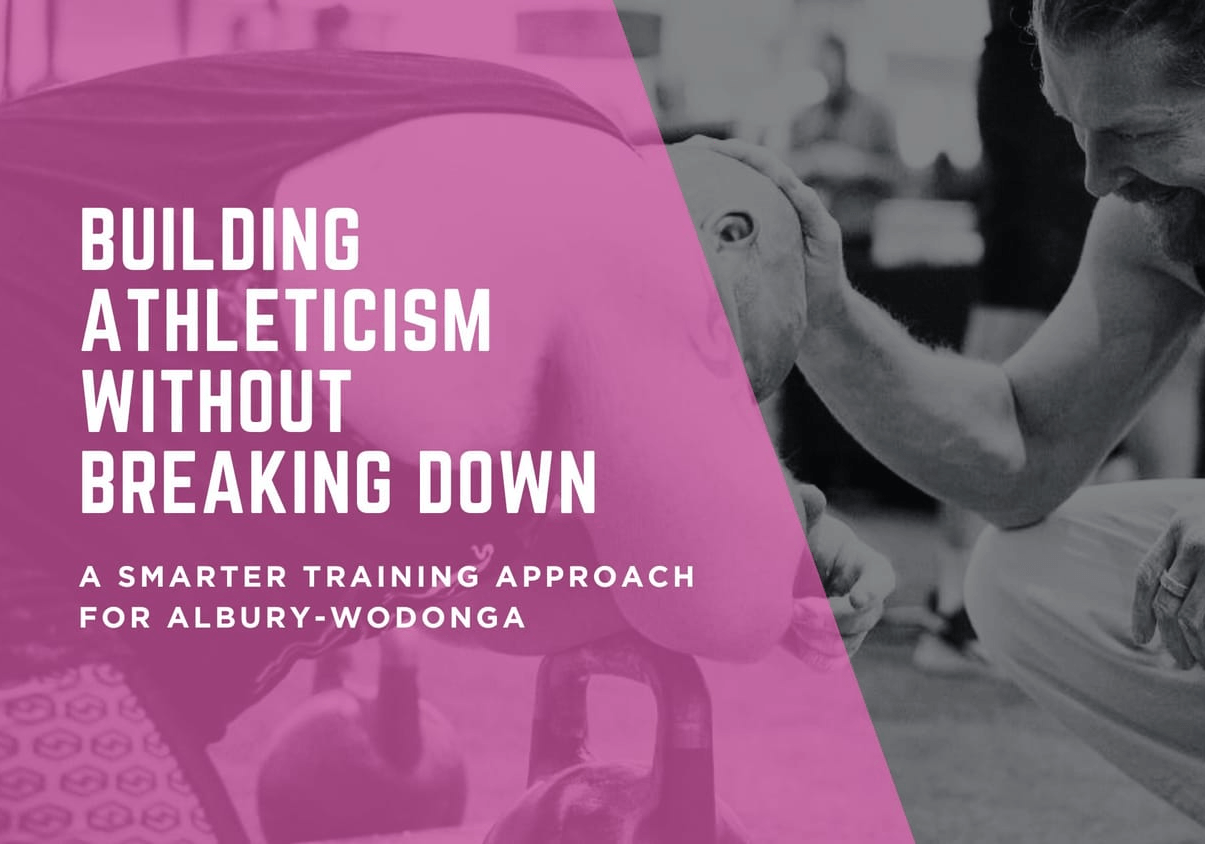 BUILDING ATHLETICISM WITHOUT BREAKING DOWN

A SMARTER TRAINING APPROACH FOR ALBURY-WODONGA